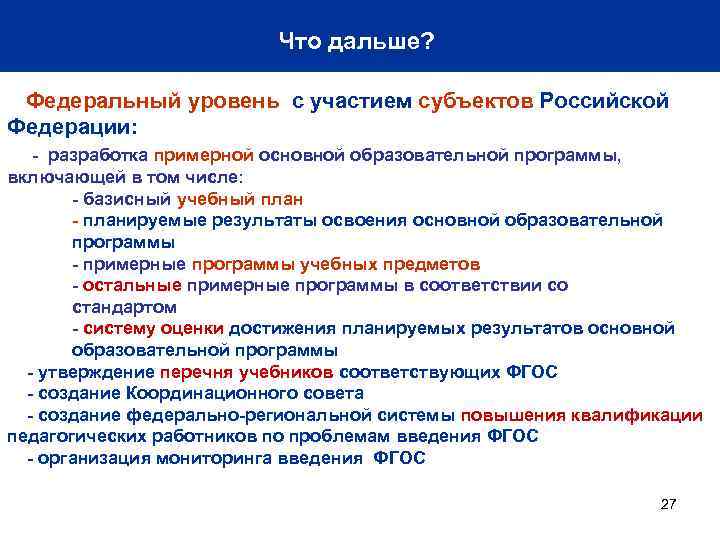 Что дальше?

Федеральный уровень с участием субъектов Российской Федерации:

- разработка примерной основной образовательной программы, включающей в том числе:

- базисный учебный план

- планируемые результаты освоения основной образовательной программы

- примерные программы учебных предметов

- остальные примерные программы в соответствии со стандартом

- систему оценки достижения планируемых результатов основной образовательной программы

- утверждение перечня учебников соответствующих ФГОС

- создание Координационного совета

- создание федерально-региональной системы повышения квалификации педагогических работников по проблемам введения ФГОС

- организация мониторинга введения ФГОС

27